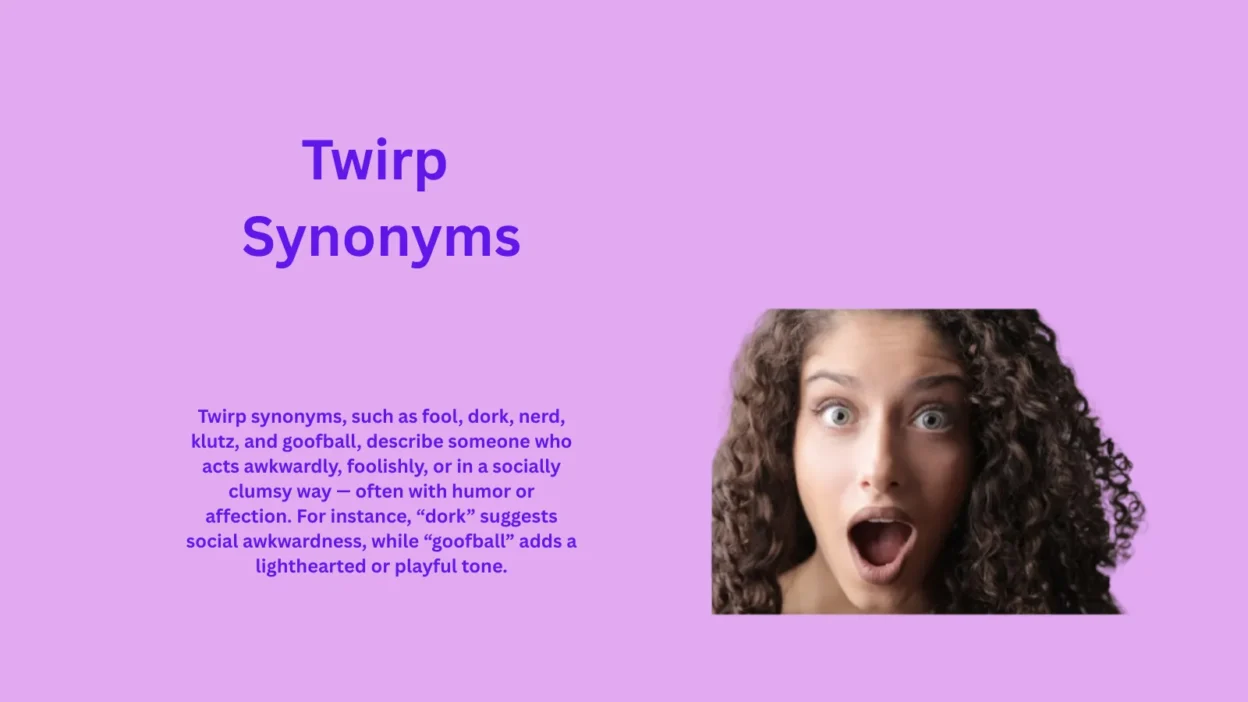 Twirp Synonyms

Twirp synonyms, such as fool, dork, nerd, klutz, and goofball, describe someone who acts awkwardly, foolishly, or in a socially clumsy way — often with humor or affection. For instance, “dork” suggests social awkwardness, while “goofball” adds a lighthearted or playful tone.